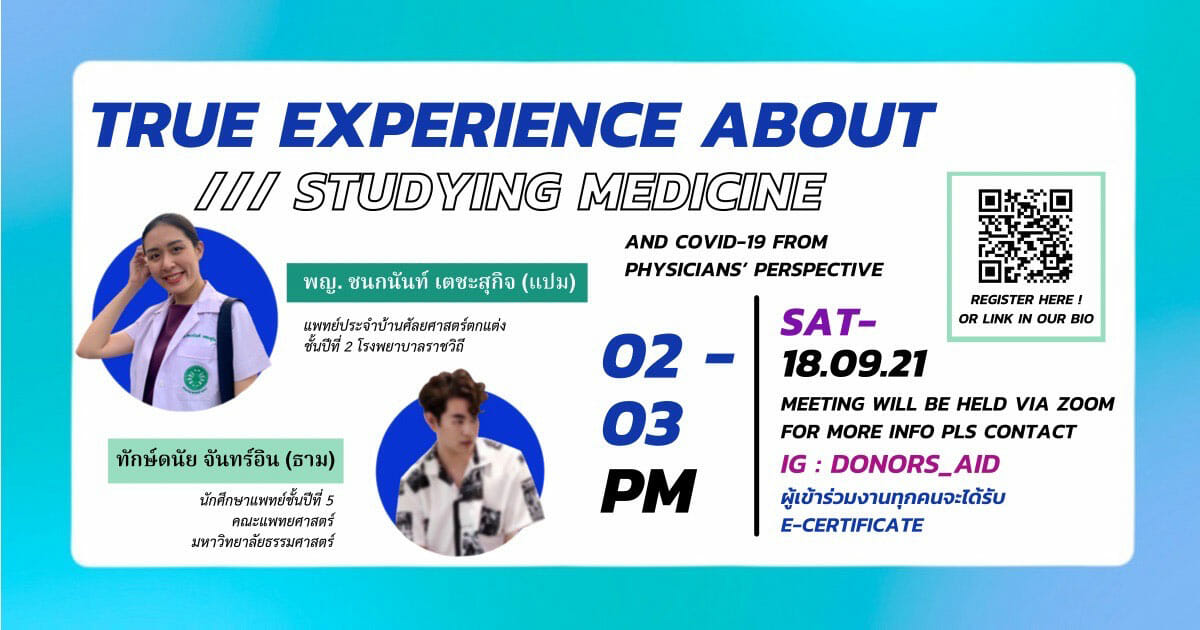 TRUE EXPERIENCE ABOUT

/// STUDYING MEDICINE

AND COVID-19 FROM PHYSICIANS' PERSPECTIVE

REGISTER HERE ! OR LINK IN OUR BIO

พญ. ชนกนันท์ เตชะสุกิจ (แปม)

แพทย์ประจำบ้านศัลยศาสตร์ตกแต่ง ชั้นปีที่ 2 โรงพยาบาลราชวิถี

ทักษ์ดนัย จันทร์อิน (ธาม)

นักศึกษาแพทย์ชั้นปีที่ 5 คณะแพทยศาสตร์ มหาวิทยาลัยธรรมศาสตร์

02 - 03 PM

SAT- 18.09.21

MEETING WILL BE HELD VIA ZOOM FOR MORE INFO PLS CONTACT

IG : DONORS_AID

ผู้เข้าร่วมงานทุกคนจะได้รับ E-CERTIFICATE